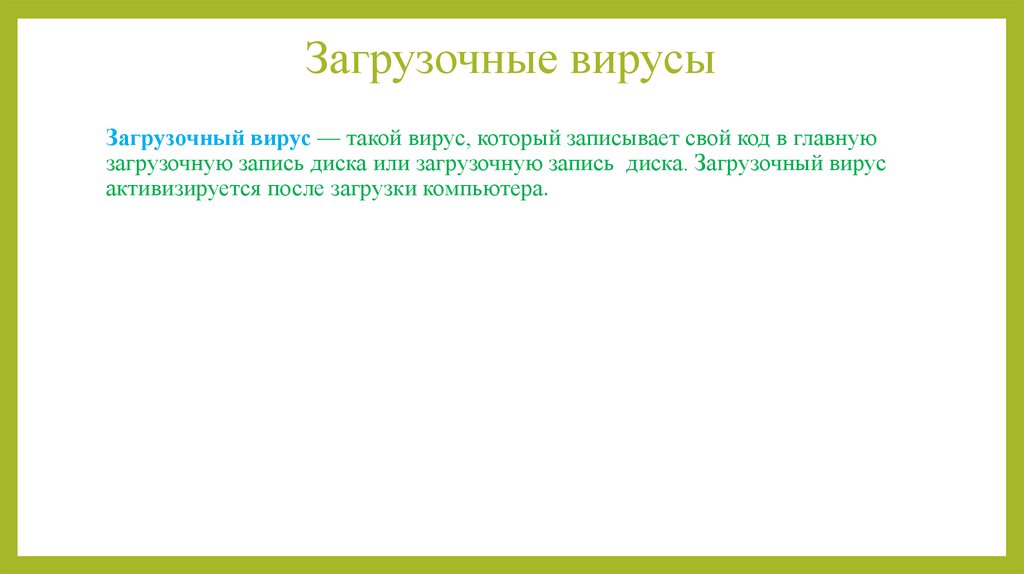 Загрузочные вирусы

Загрузочный вирус — такой вирус, который записывает свой код в главную загрузочную запись диска или загрузочную запись  диска. Загрузочный вирус активизируется после загрузки компьютера.